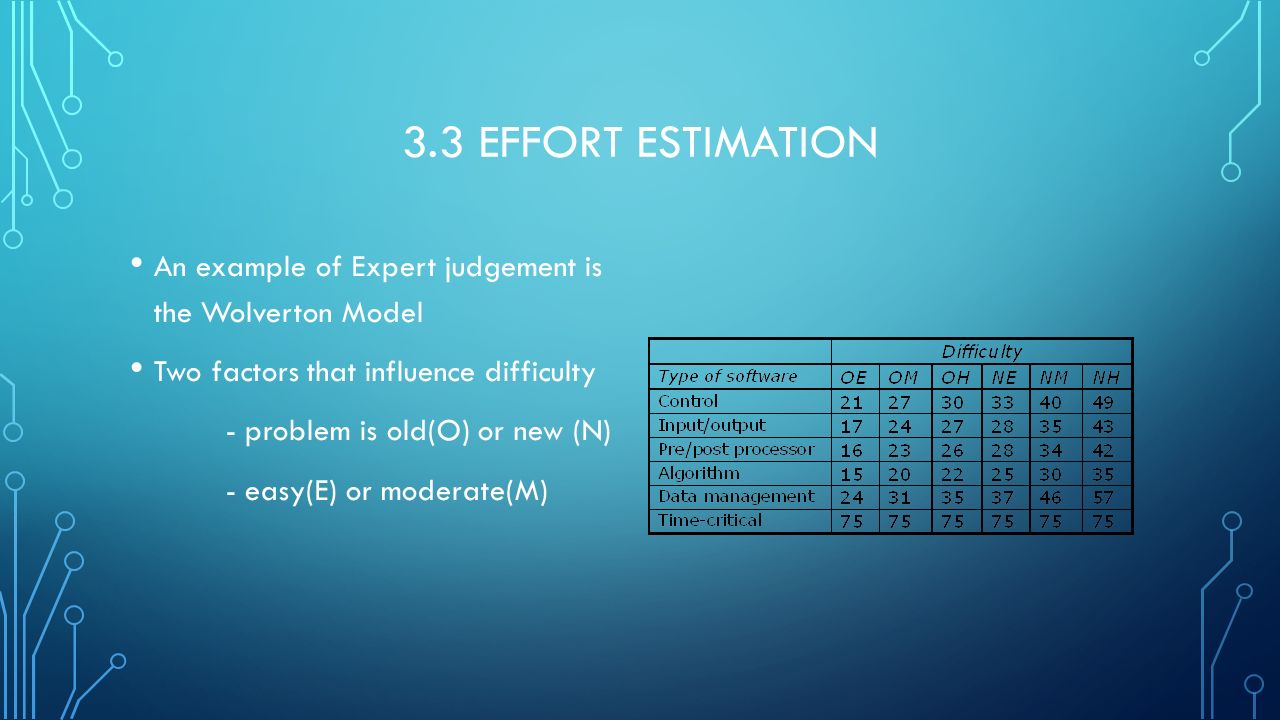 3.3 EFFORT ESTIMATION

• An example of Expert judgement is the Wolverton Model

• Two factors that influence difficulty

- problem is old(O) or new (N)

- easy(E) or moderate(M)

| | Difficulty | | | | | |
|---|---|---|---|---|---|---|
| Type of software | OE | OM | OH | NE | NM | NH |
| Control | 21 | 27 | 30 | 33 | 40 | 49 |
| Input/output | 17 | 24 | 27 | 28 | 35 | 43 |
| Pre/post processor | 16 | 23 | 26 | 28 | 34 | 42 |
| Algorithm | 15 | 20 | 22 | 25 | 30 | 35 |
| Data management | 24 | 31 | 35 | 37 | 46 | 57 |
| Time-critical | 75 | 75 | 75 | 75 | 75 | 75 |